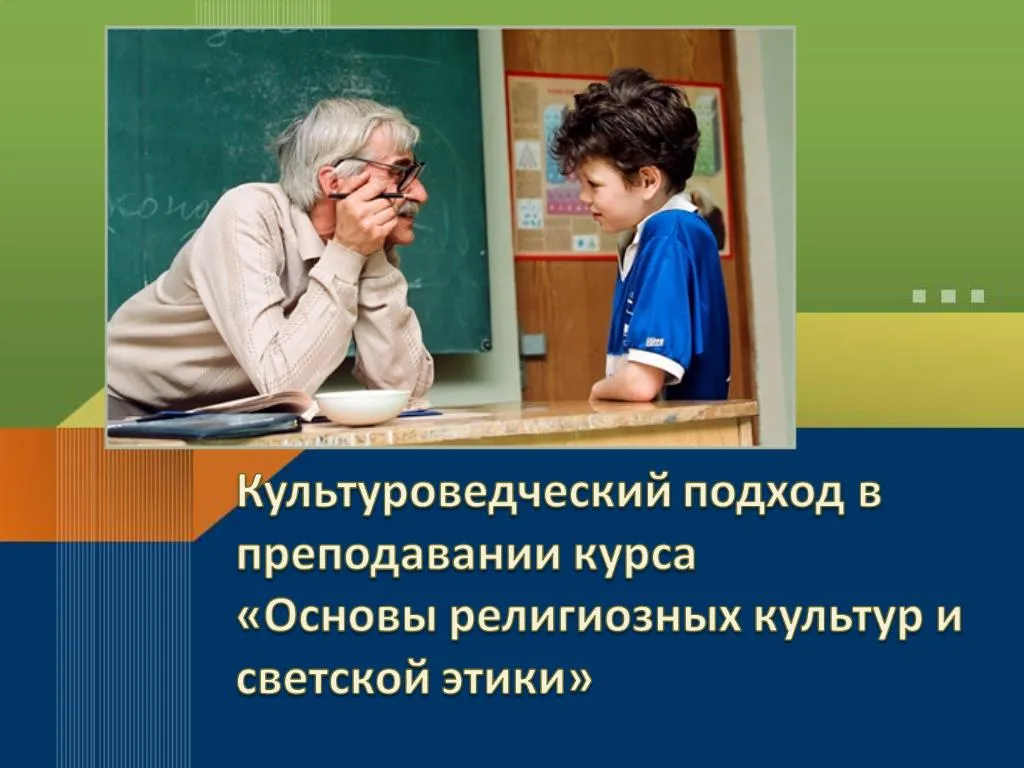 Культуроведческий подход в преподавании курса «Основы религиозных культур и светской этики»